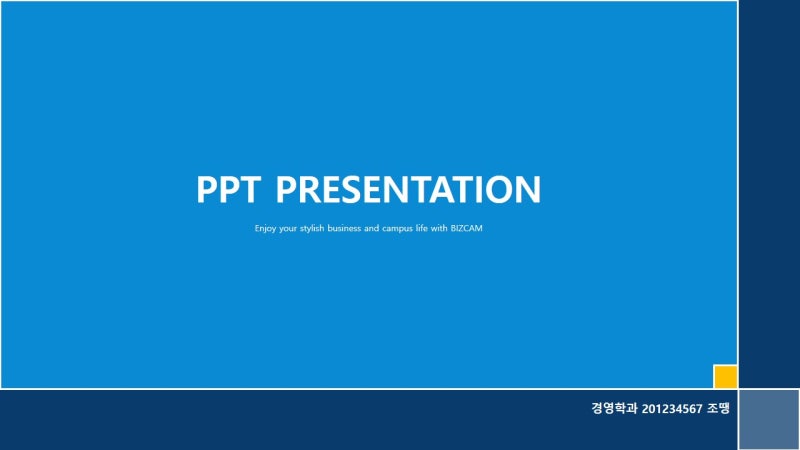 PPT PRESENTATION

Enjoy your stylish business and campus life with BIZCAM

경영학과 201234567 조땡